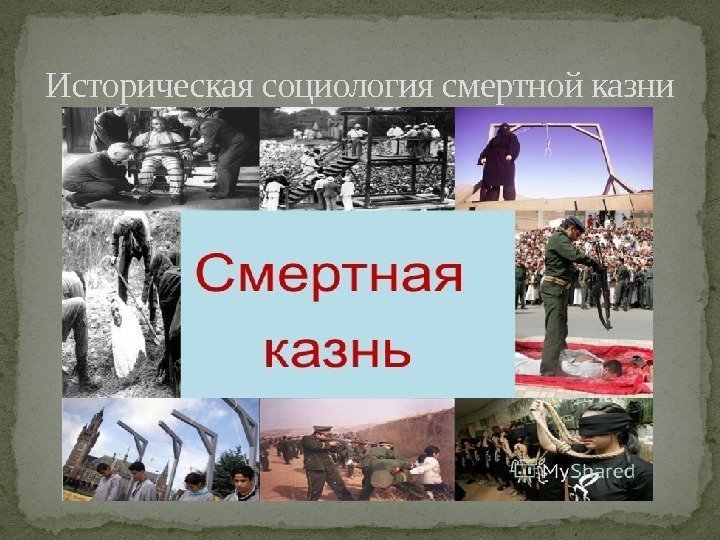 Историческая социология смертной казни

Смертная казнь

MyShared